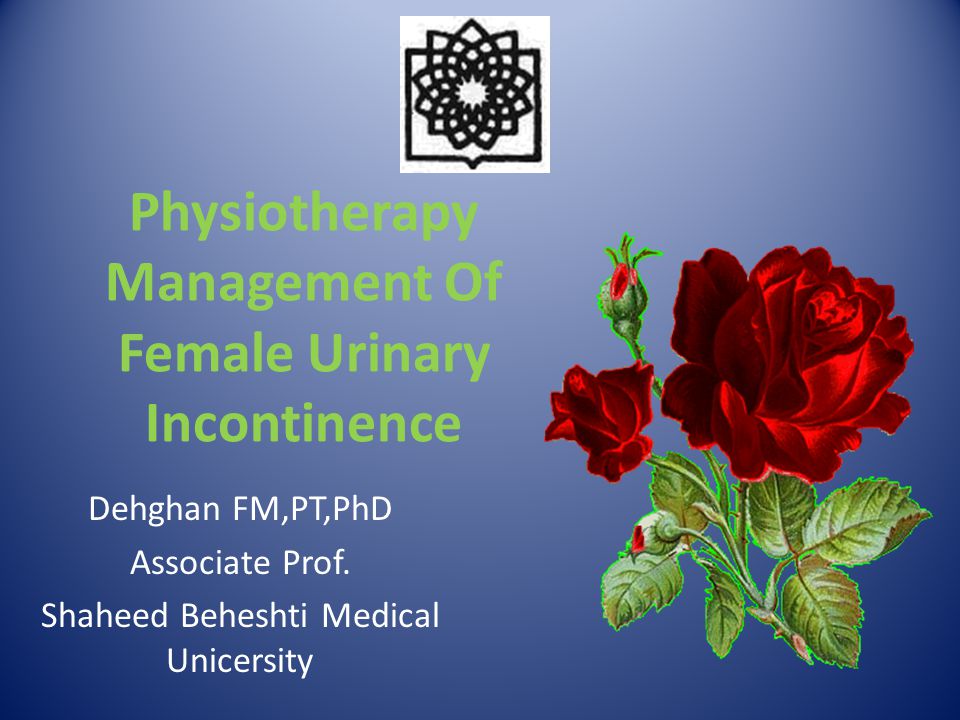 Physiotherapy Management Of Female Urinary Incontinence

Dehghan FM,PT,PhD

Associate Prof.

Shaheed Beheshti Medical Unicersity